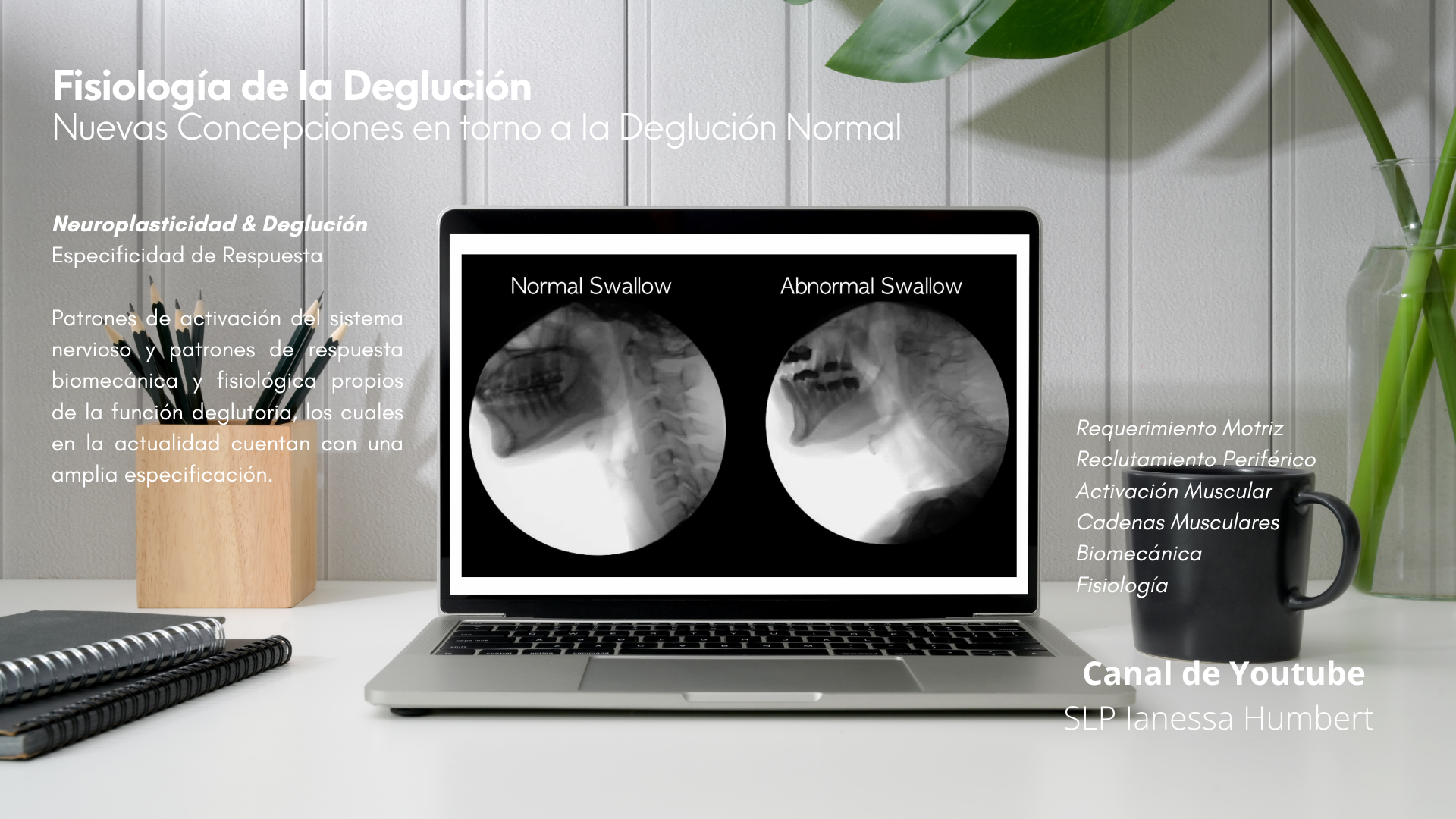 Fisiología de la Deglución
Nuevas Concepciones en torno a la Deglución Normal

Neuroplasticidad & Deglución
Especificidad de Respuesta

Patrones de activación del sistema nervioso y patrones de respuesta biomecánica y fisiológica propios de la función deglutoria, los cuales en la actualidad cuentan con una amplia especificación.

Normal Swallow

Abnormal Swallow

Requerimiento Motriz
Reclutamiento Periférico
Activación Muscular
Cadenas Musculares
Biomecánica
Fisiología

Canal de Youtube
SLP Ianessa Humbert